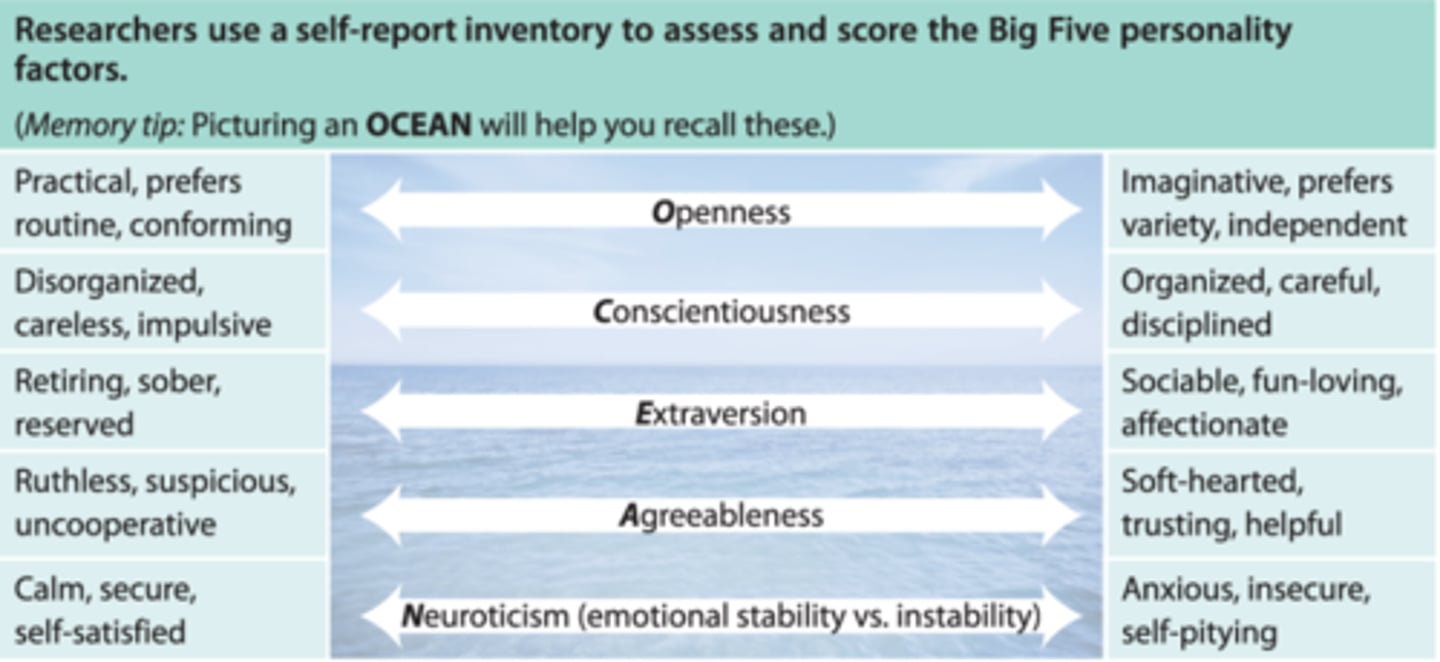 Researchers use a self-report inventory to assess and score the Big Five personality factors.

(Memory tip: Picturing an OCEAN will help you recall these.)

| | | |
|---|---|---|
| Practical, prefers routine, conforming | Openness | Imaginative, prefers variety, independent |
| Disorganized, careless, impulsive | Conscientiousness | Organized, careful, disciplined |
| Retiring, sober, reserved | Extraversion | Sociable, fun-loving, affectionate |
| Ruthless, suspicious, uncooperative | Agreeableness | Soft-hearted, trusting, helpful |
| Calm, secure, self-satisfied | Neuroticism (emotional stability vs. instability) | Anxious, insecure, self-pitying |